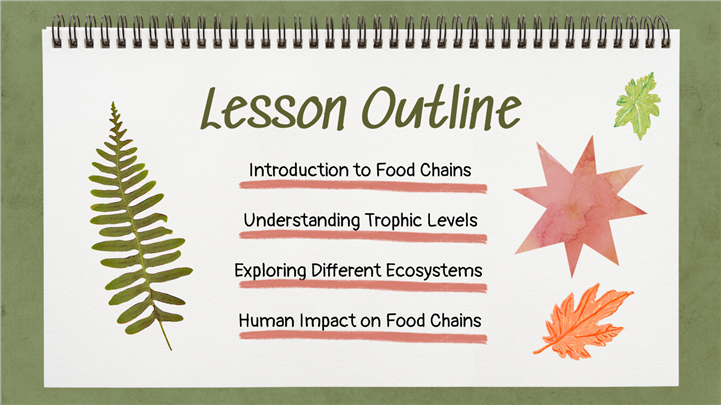 Lesson Outline

Introduction to Food Chains

Understanding Trophic Levels

Exploring Different Ecosystems

Human Impact on Food Chains